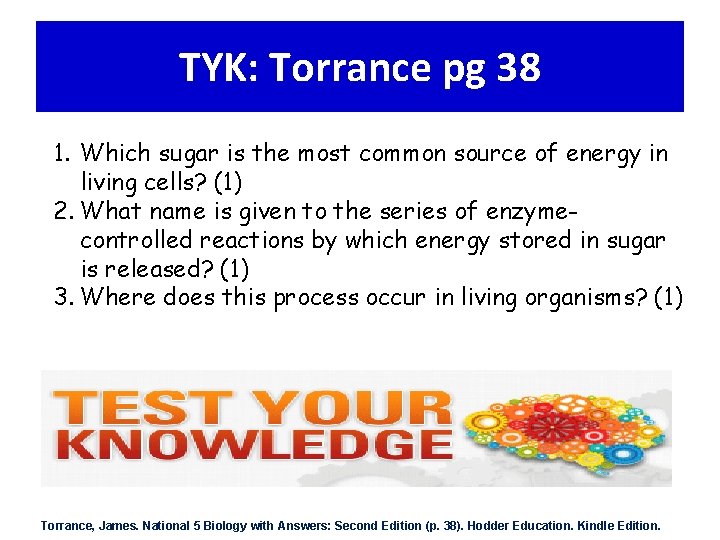 TYK: Torrance pg 38

1. Which sugar is the most common source of energy in living cells? (1)
2. What name is given to the series of enzyme-controlled reactions by which energy stored in sugar is released? (1)
3. Where does this process occur in living organisms? (1)

TEST YOUR KNOWLEDGE

Torrance, James. National 5 Biology with Answers: Second Edition (p. 38). Hodder Education. Kindle Edition.